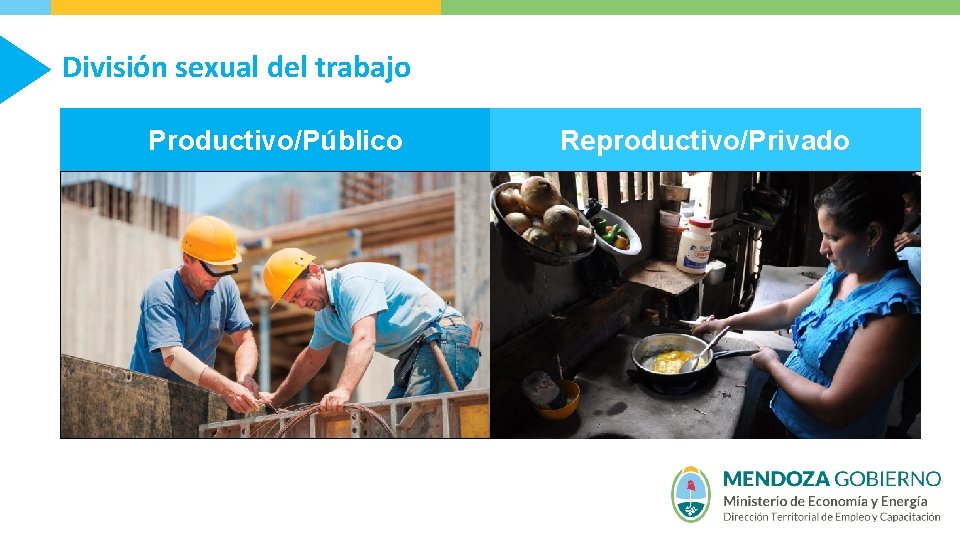 División sexual del trabajo

| Productivo/Público | Reproductivo/Privado |
|---|---|

MENDOZA GOBIERNO
Ministerio de Economía y Energía
Dirección Territorial de Empleo y Capacitación